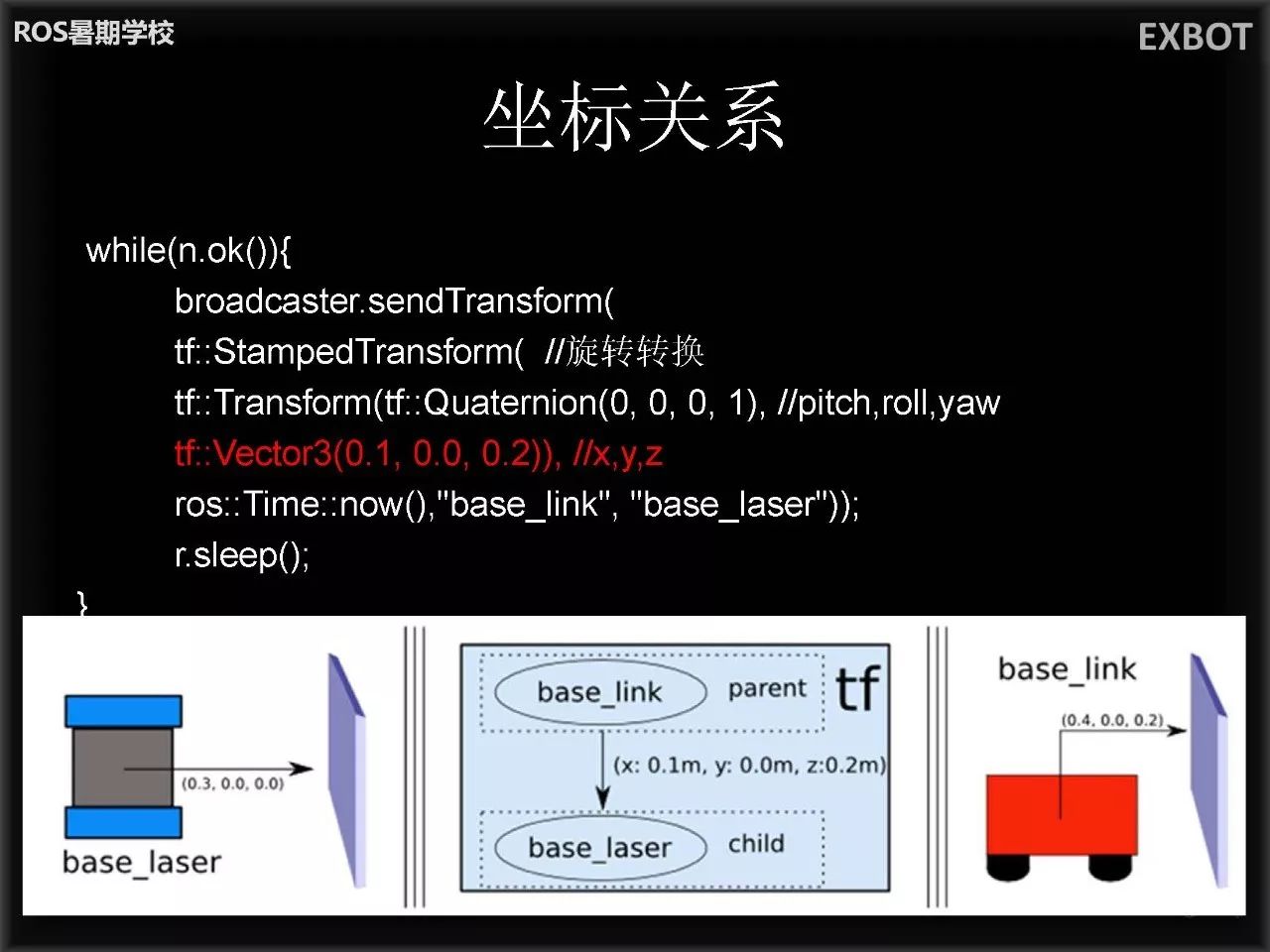 ROS暑期学校

EXBOT

坐标关系

while(n.ok()){
broadcaster.sendTransform(
tf::StampedTransform( //旋转转换
tf::Transform(tf::Quaternion(0, 0, 0, 1), //pitch,roll,yaw
tf::Vector3(0.1, 0.0, 0.2)), //x,y,z
ros::Time::now(),"base_link", "base_laser"));
r.sleep();
}

(0.3, 0.0, 0.0)

base_laser

base_link

parent

tf

(x: 0.1m, y: 0.0m, z:0.2m)

base_laser

child

base_link

(0.4, 0.0, 0.2)